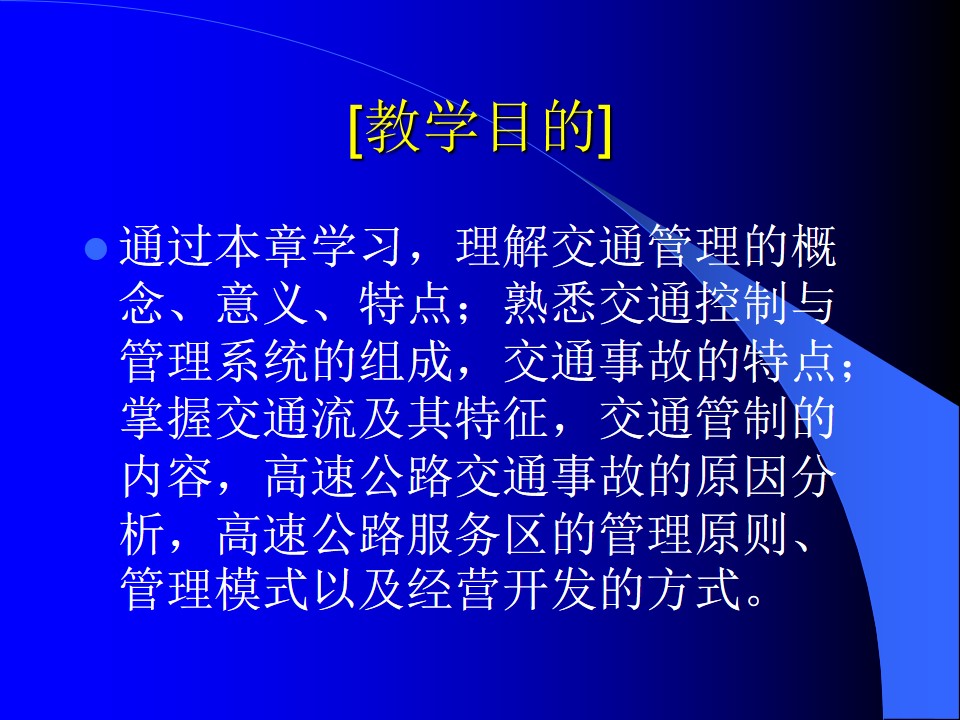 [教学目的]

通过本章学习，理解交通管理的概念、意义、特点；熟悉交通控制与管理系统的组成，交通事故的特点；掌握交通流及其特征，交通管制的内容，高速公路交通事故的原因分析，高速公路服务区的管理原则、管理模式以及经营开发的方式。